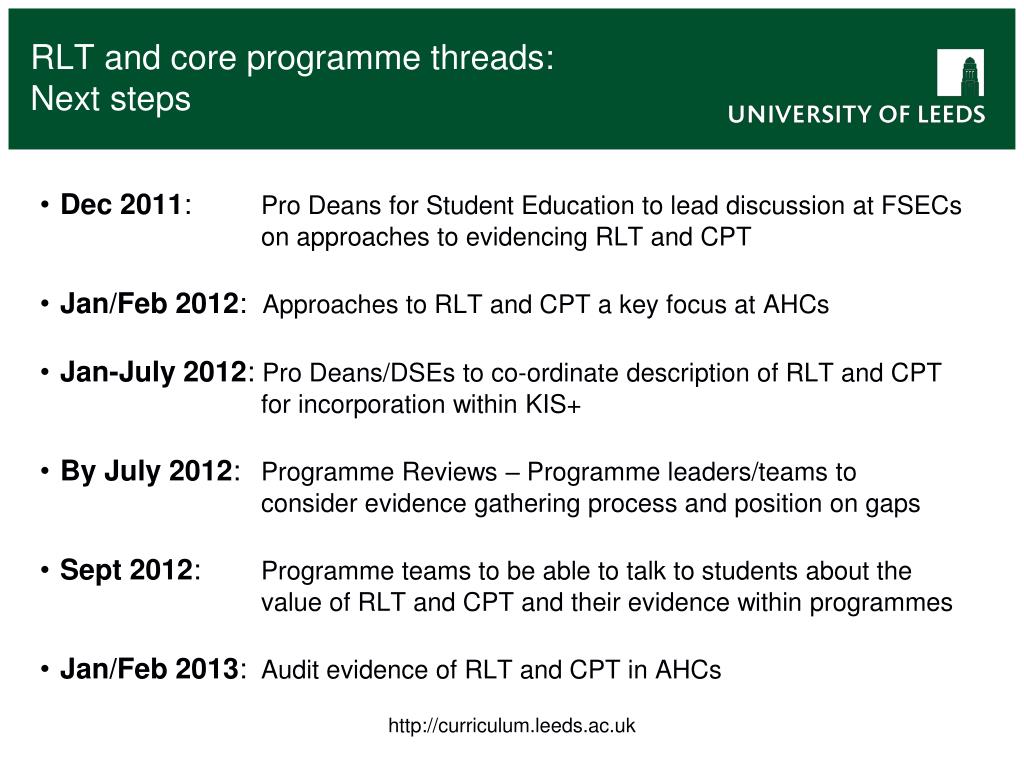 RLT and core programme threads:
Next steps

UNIVERSITY OF LEEDS

• Dec 2011: Pro Deans for Student Education to lead discussion at FSECs on approaches to evidencing RLT and CPT

• Jan/Feb 2012: Approaches to RLT and CPT a key focus at AHCs

• Jan-July 2012: Pro Deans/DSEs to co-ordinate description of RLT and CPT for incorporation within KIS+

• By July 2012: Programme Reviews – Programme leaders/teams to consider evidence gathering process and position on gaps

• Sept 2012: Programme teams to be able to talk to students about the value of RLT and CPT and their evidence within programmes

• Jan/Feb 2013: Audit evidence of RLT and CPT in AHCs

http://curriculum.leeds.ac.uk